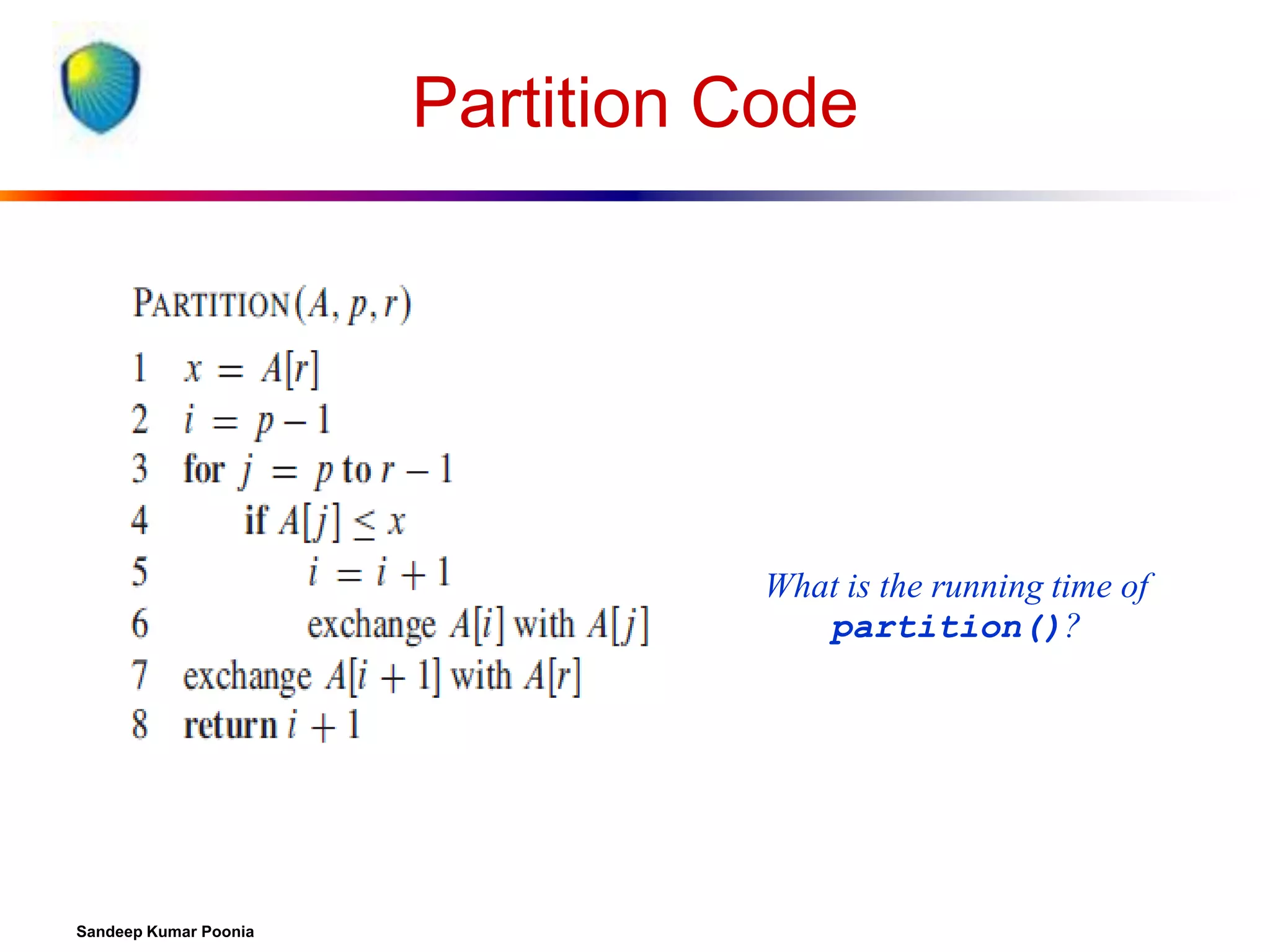 Partition Code

PARTITION$(A, p, r)$
1 $x = A[r]$
2 $i = p - 1$
3 for $j = p$ to $r - 1$
4 if $A[j] \leq x$
5 $i = i + 1$
6 exchange $A[i]$ with $A[j]$
7 exchange $A[i + 1]$ with $A[r]$
8 return $i + 1$

What is the running time of partition()?

Sandeep Kumar Poonia